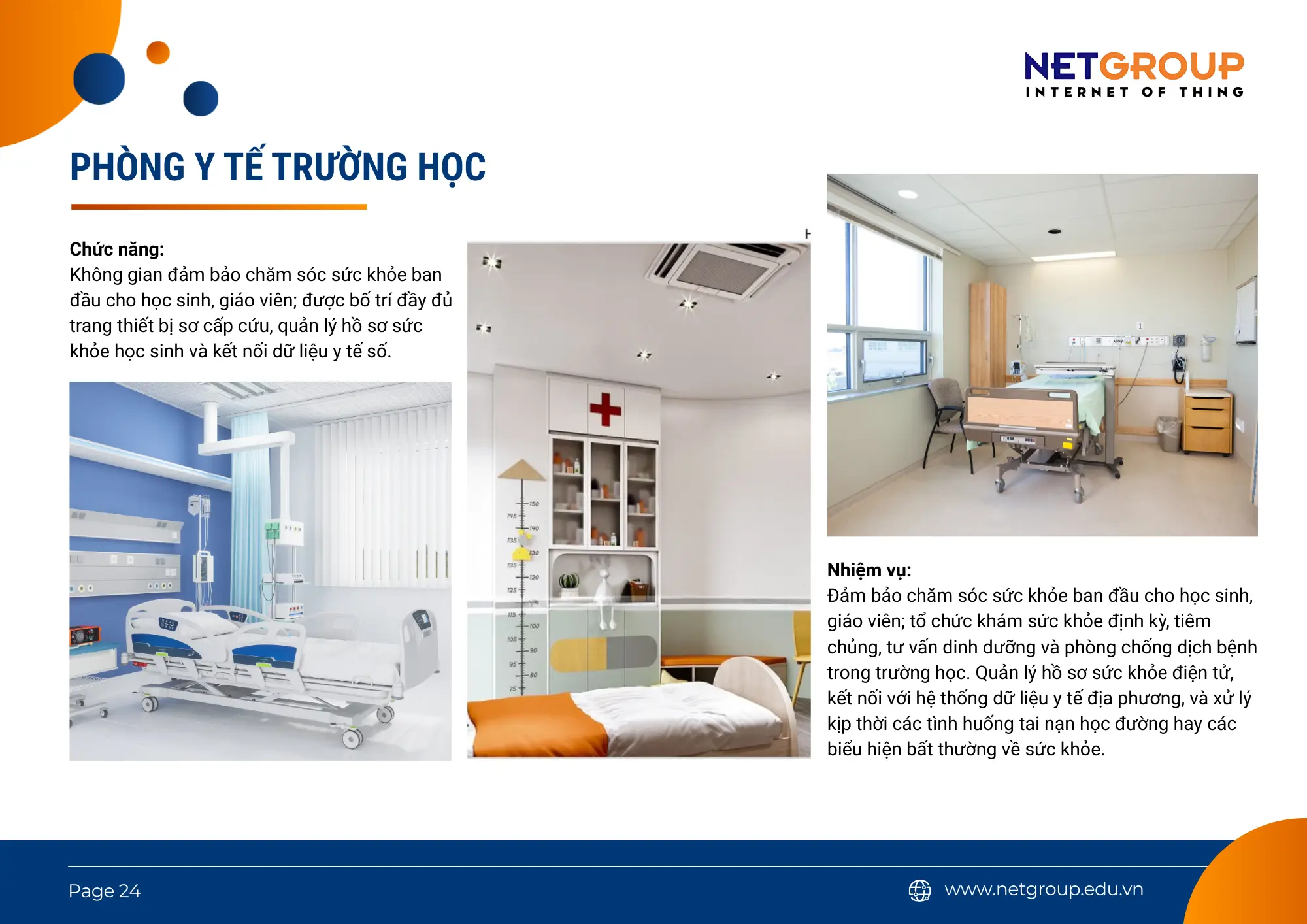 NETGROUP
INTERNET OF THING

PHÒNG Y TẾ TRƯỜNG HỌC

Chức năng:
Không gian đảm bảo chăm sóc sức khỏe ban đầu cho học sinh, giáo viên; được bố trí đầy đủ trang thiết bị sơ cấp cứu, quản lý hồ sơ sức khỏe học sinh và kết nối dữ liệu y tế số.

Nhiệm vụ:
Đảm bảo chăm sóc sức khỏe ban đầu cho học sinh, giáo viên; tổ chức khám sức khỏe định kỳ, tiêm chủng, tư vấn dinh dưỡng và phòng chống dịch bệnh trong trường học. Quản lý hồ sơ sức khỏe điện tử, kết nối với hệ thống dữ liệu y tế địa phương, và xử lý kịp thời các tình huống tai nạn học đường hay các biểu hiện bất thường về sức khỏe.

Page 24
www.netgroup.edu.vn